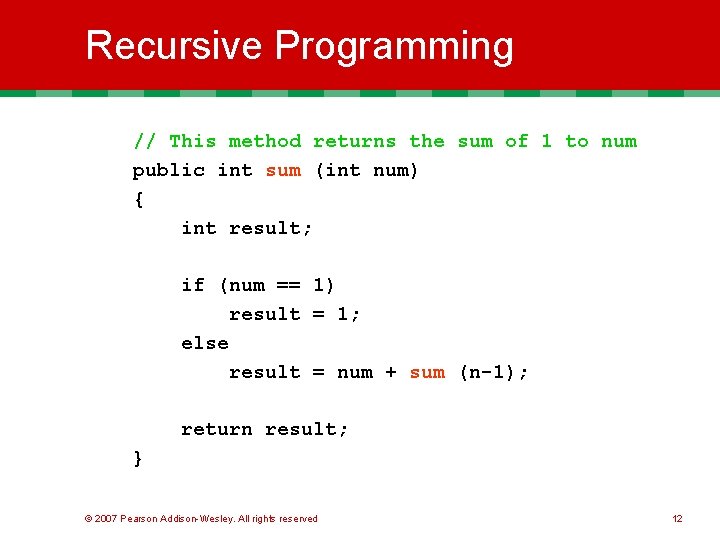 Recursive Programming

// This method returns the sum of 1 to num
public int sum (int num)
{
    int result;

    if (num == 1)
        result = 1;
    else
        result = num + sum (n-1);

    return result;
}

© 2007 Pearson Addison-Wesley. All rights reserved

12